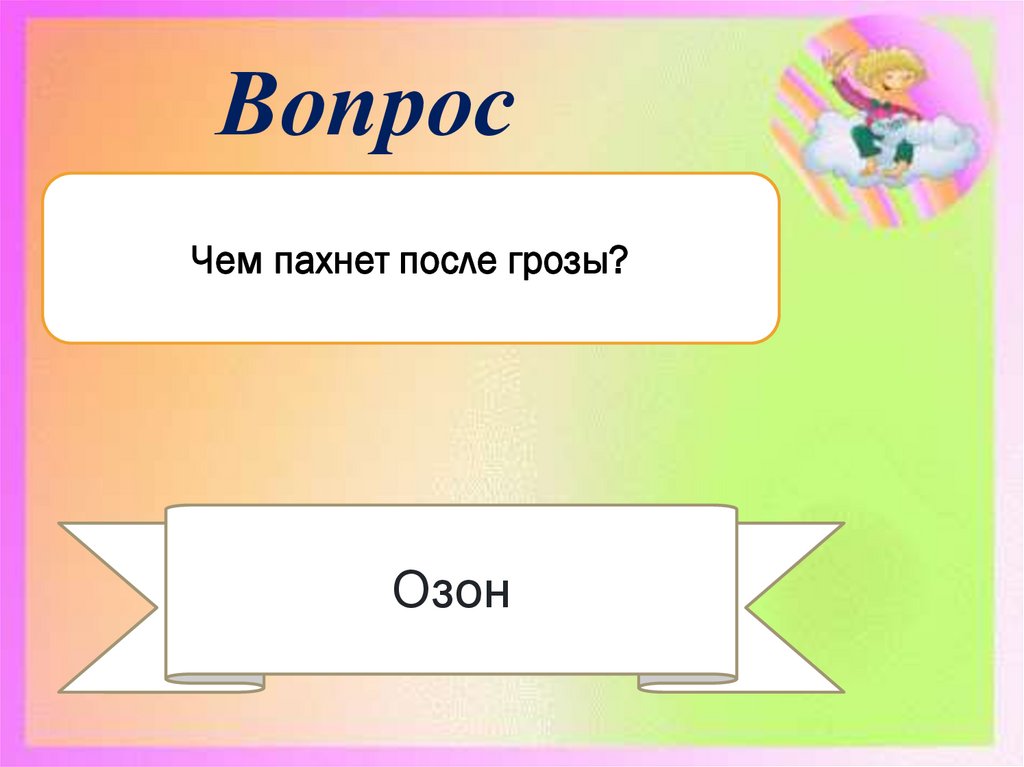 Вопрос

Чем пахнет после грозы?

Озон